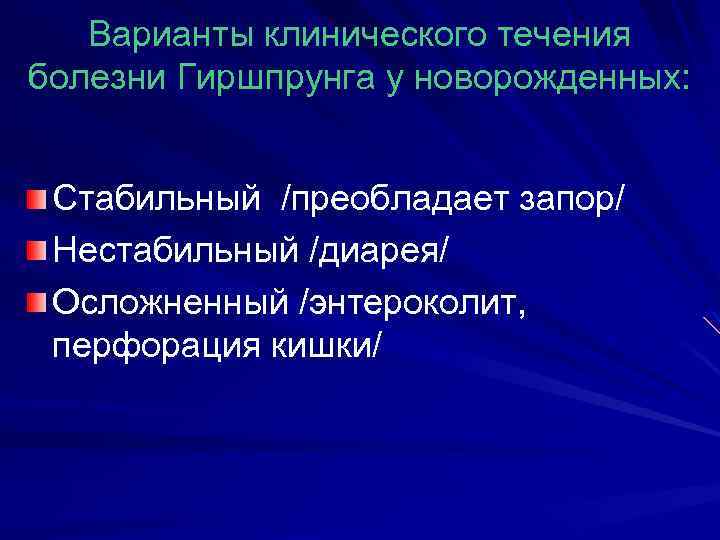 Варианты клинического течения болезни Гиршпрунга у новорожденных:

Стабильный /преобладает запор/
Нестабильный /диарея/
Осложненный /энтероколит, перфорация кишки/